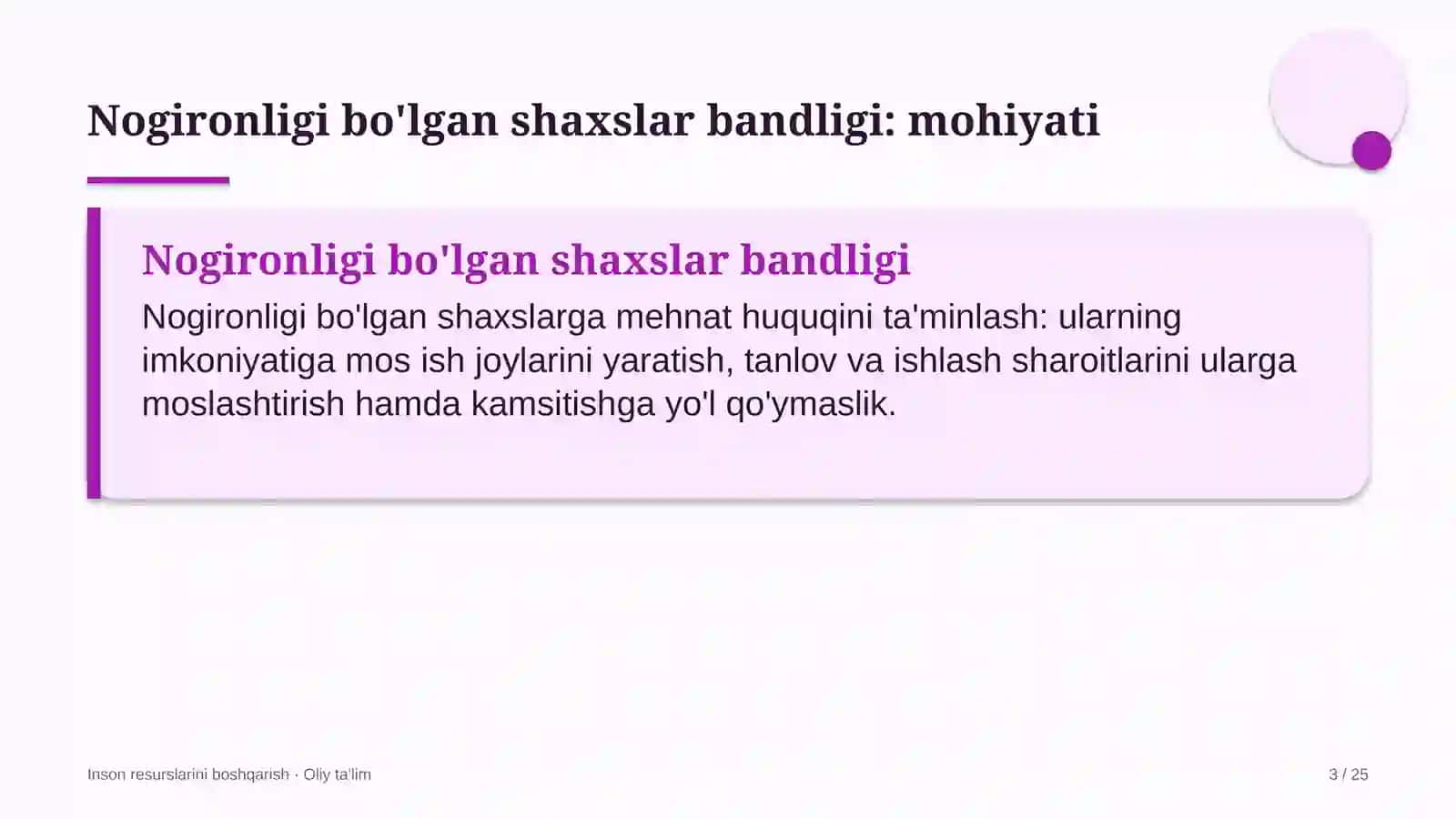 Nogironligi bo'lgan shaxslar bandligi: mohiyati

Nogironligi bo'lgan shaxslar bandligi

Nogironligi bo'lgan shaxslarga mehnat huquqini ta'minlash: ularning imkoniyatiga mos ish joylarini yaratish, tanlov va ishlash sharoitlarini ularga moslashtirish hamda kamsitishga yo'l qo'ymaslik.

Inson resurslarini boshqarish · Oliy ta'lim

3 / 25